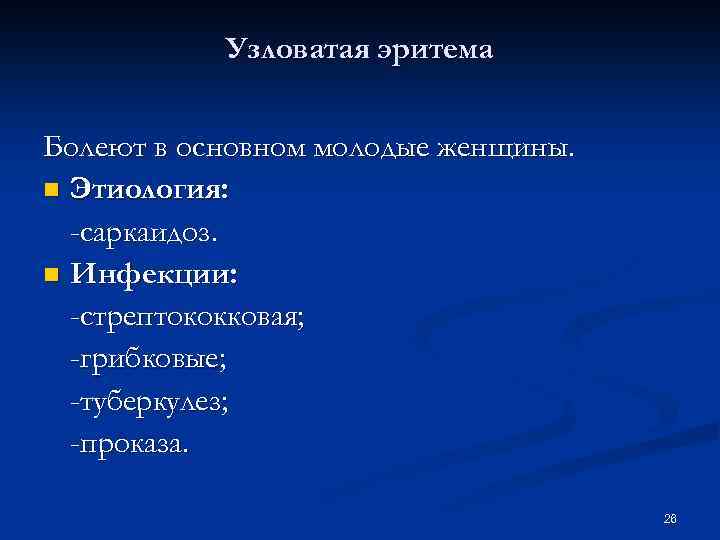 Узловатая эритема

Болеют в основном молодые женщины.

Этиология:

-саркаидоз.

Инфекции:

-стрептококковая;

-грибковые;

-туберкулез;

-проказа.

26